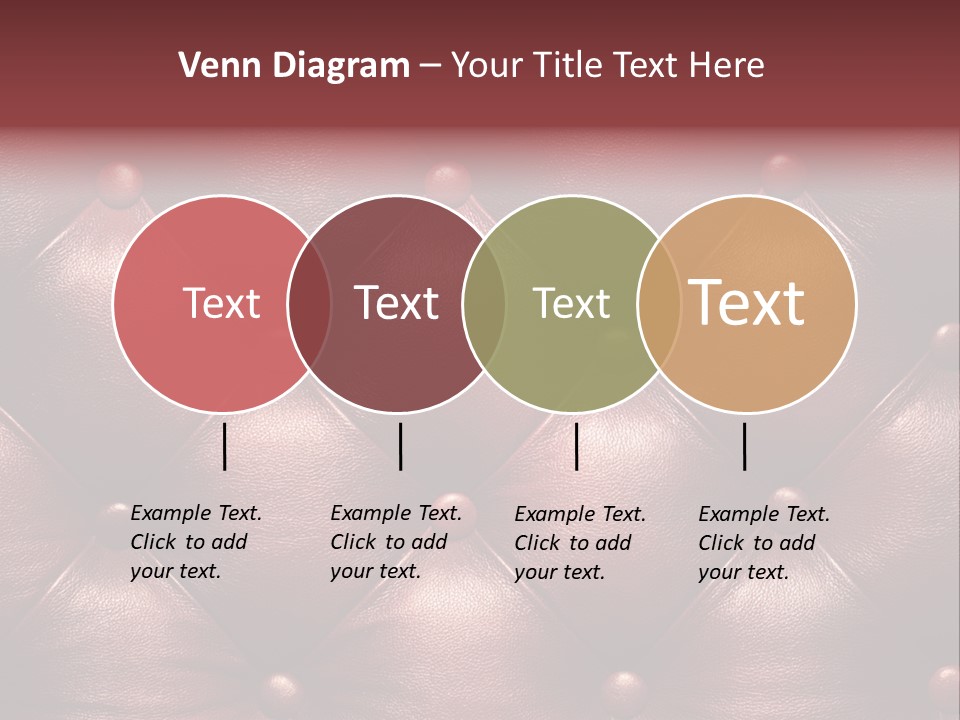 Venn Diagram – Your Title Text Here

Text

Text

Text

Text

Example Text. Click to add your text.

Example Text. Click to add your text.

Example Text. Click to add your text.

Example Text. Click to add your text.